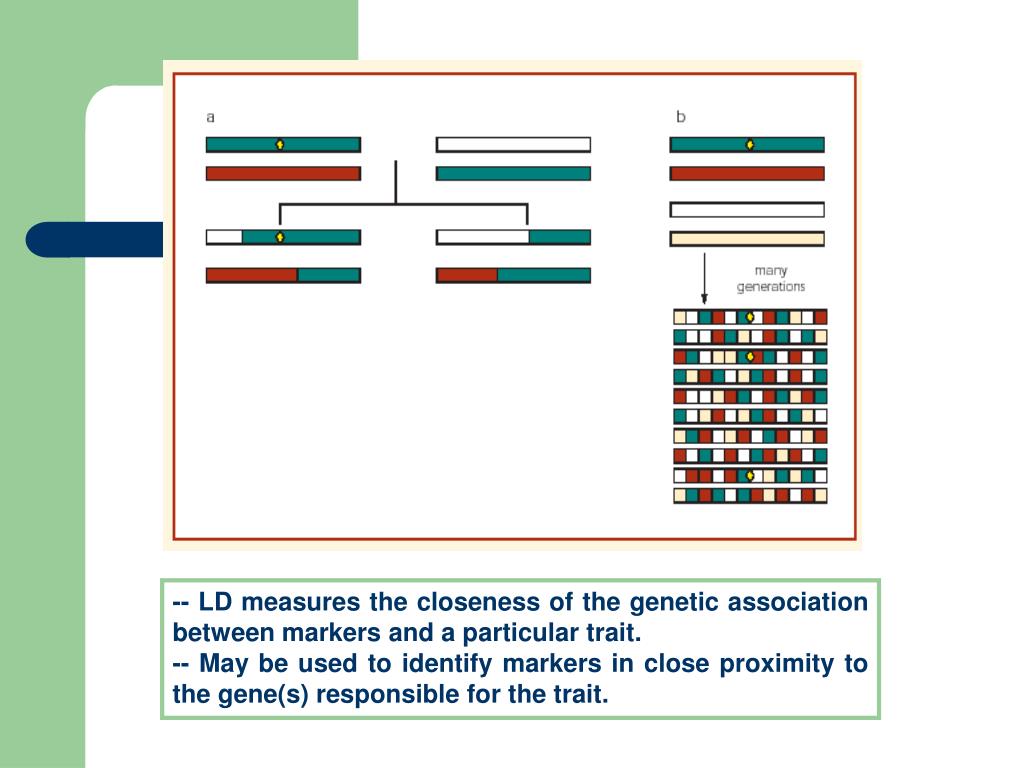 a

b

many generations

-- LD measures the closeness of the genetic association between markers and a particular trait.
-- May be used to identify markers in close proximity to the gene(s) responsible for the trait.